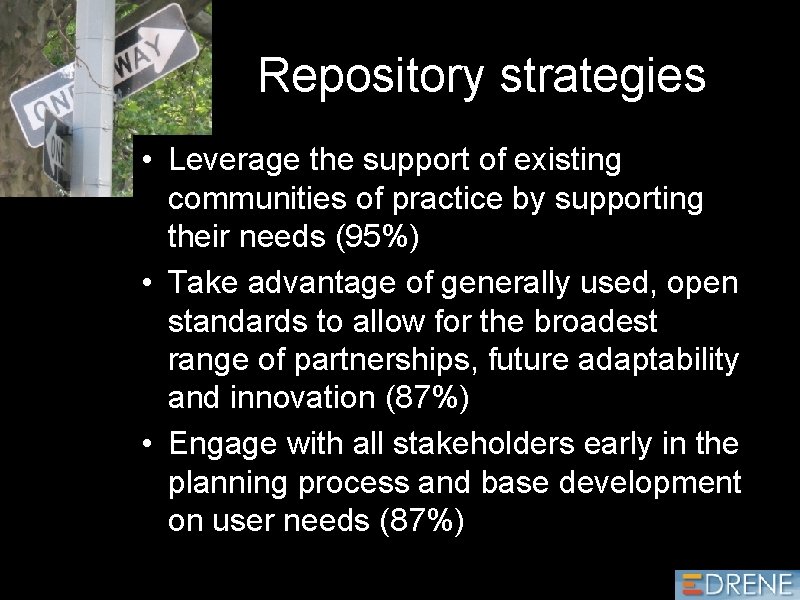 ONE WAY
ONE

Repository strategies

• Leverage the support of existing communities of practice by supporting their needs (95%)
• Take advantage of generally used, open standards to allow for the broadest range of partnerships, future adaptability and innovation (87%)
• Engage with all stakeholders early in the planning process and base development on user needs (87%)

EDRENE